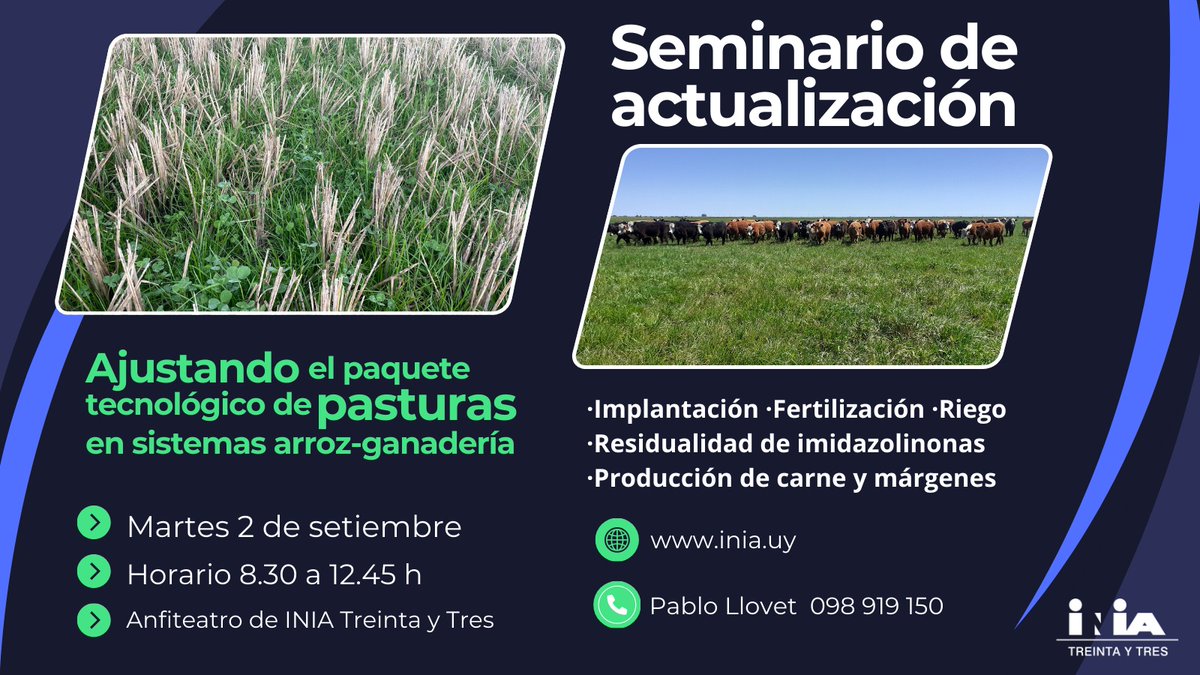 Seminario de actualización

Ajustando el paquete tecnológico de pasturas en sistemas arroz-ganadería

Martes 2 de setiembre

Horario 8.30 a 12.45 h

Anfiteatro de INIA Treinta y Tres

·Implantación ·Fertilización ·Riego
·Residualidad de imidazolinonas
·Producción de carne y márgenes

www.inia.uy

Pablo Llovet 098 919 150

INIA
TREINTA Y TRES